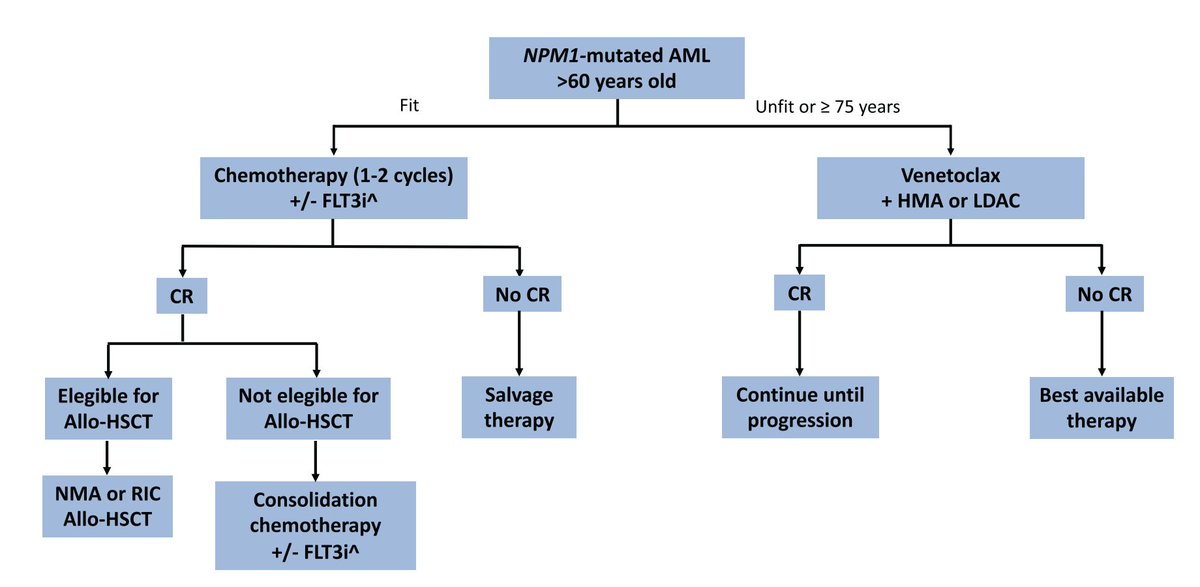 NPM1-mutated AML
>60 years old

Fit

Unfit or ≥ 75 years

Chemotherapy (1-2 cycles)
+/- FLT3i^

Venetoclax
+ HMA or LDAC

CR

No CR

CR

No CR

Elegible for
Allo-HSCT

Not elegible for
Allo-HSCT

Salvage
therapy

Continue until
progression

Best available
therapy

NMA or RIC
Allo-HSCT

Consolidation
chemotherapy
+/- FLT3i^